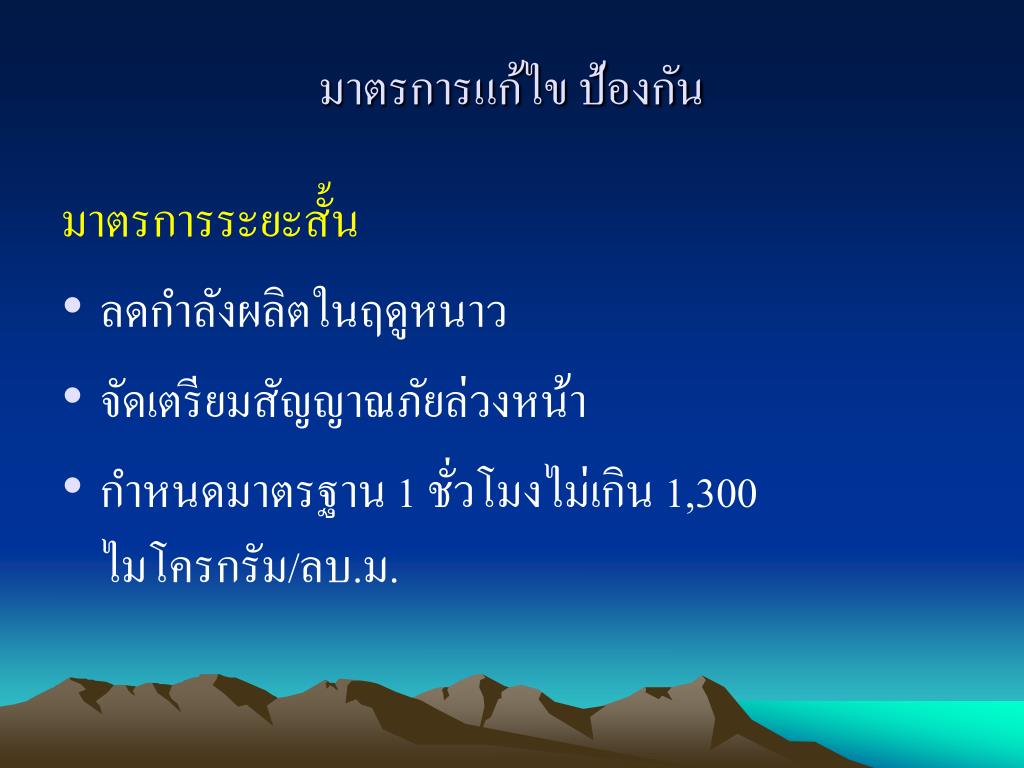 มาตรการแก้ไข ป้องกัน

มาตรการระยะสั้น

• ลดกำลังผลิตในฤดูหนาว
• จัดเตรียมสัญญาณภัยล่วงหน้า
• กำหนดมาตรฐาน 1 ชั่วโมงไม่เกิน 1,300 ไมโครกรัม/ลบ.ม.